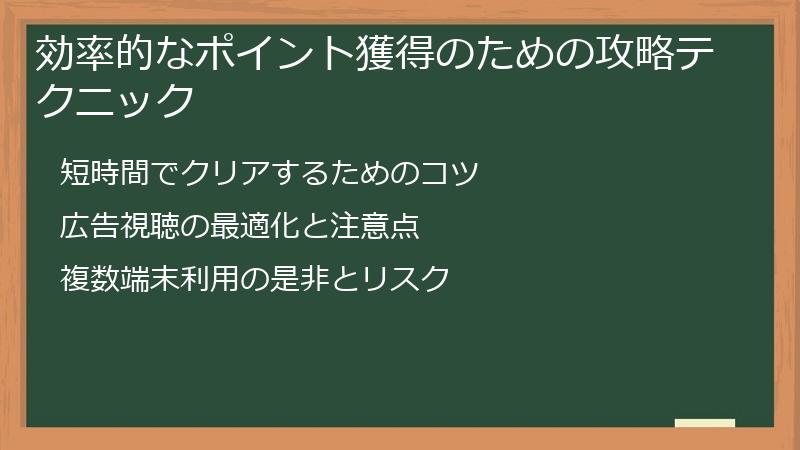 効率的なポイント獲得のための攻略テクニック

短時間でクリアするためのコツ

広告視聴の最適化と注意点

複数端末利用の是非とリスク